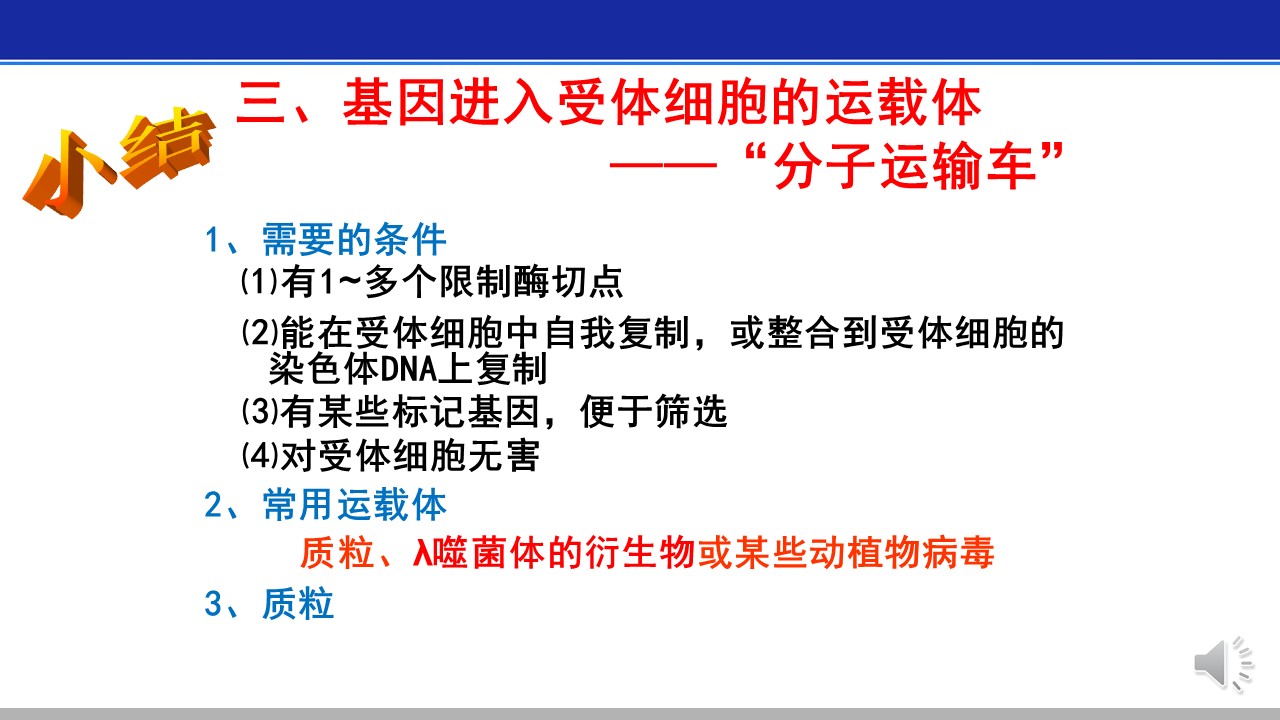 小结

三、基因进入受体细胞的运载体
——“分子运输车”

1、需要的条件

⑴有1~多个限制酶切点

⑵能在受体细胞中自我复制，或整合到受体细胞的染色体DNA上复制

⑶有某些标记基因，便于筛选

⑷对受体细胞无害

2、常用运载体

质粒、λ噬菌体的衍生物或某些动植物病毒

3、质粒